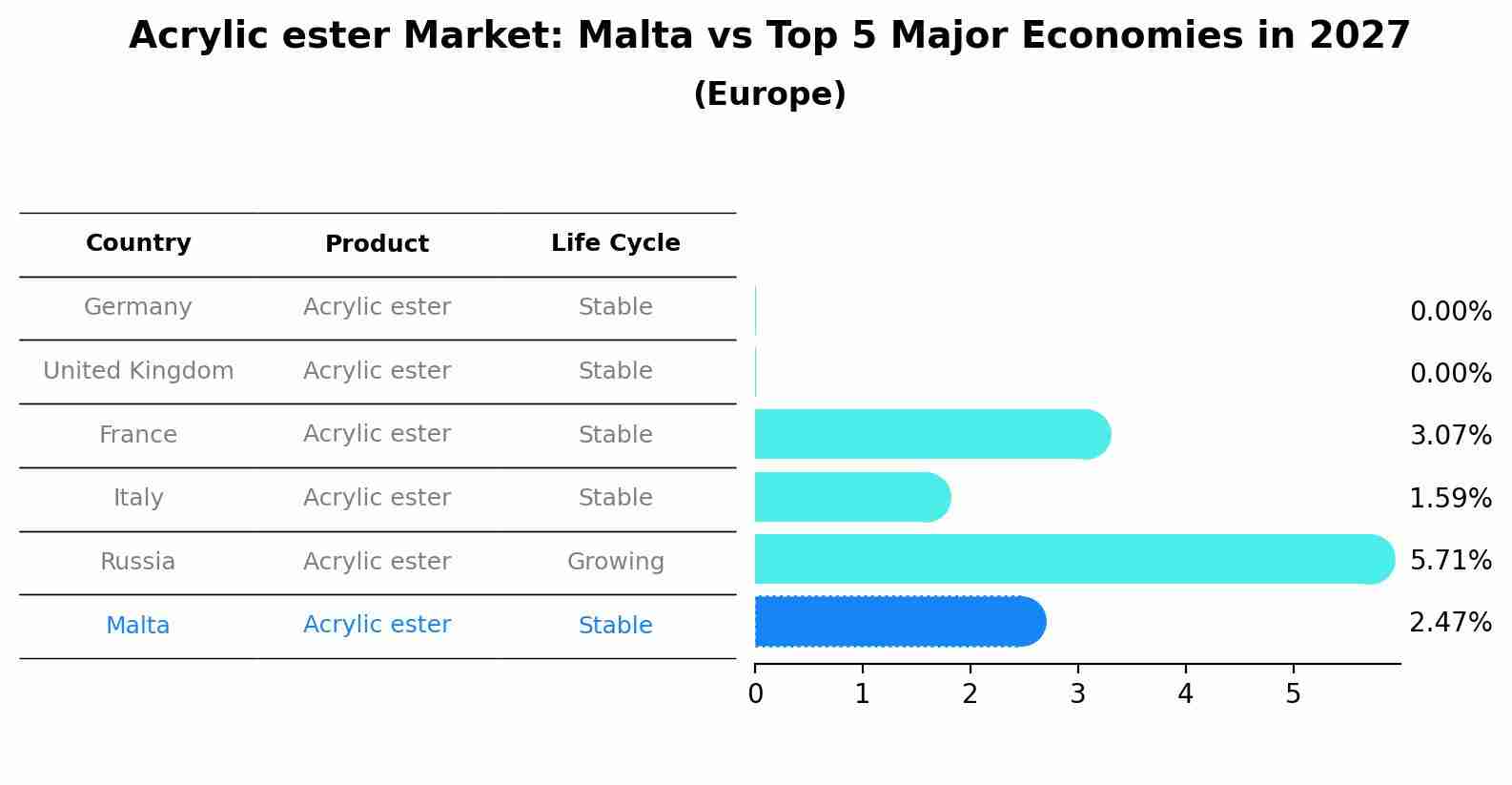 Acrylic ester Market: Malta vs Top 5 Major Economies in 2027
(Europe)

| Country | Product | Life Cycle |
|---|---|---|
| Germany | Acrylic ester | Stable |
| United Kingdom | Acrylic ester | Stable |
| France | Acrylic ester | Stable |
| Italy | Acrylic ester | Stable |
| Russia | Acrylic ester | Growing |
| Malta | Acrylic ester | Stable |

0.00%
0.00%
3.07%
1.59%
5.71%
2.47%

0 1 2 3 4 5